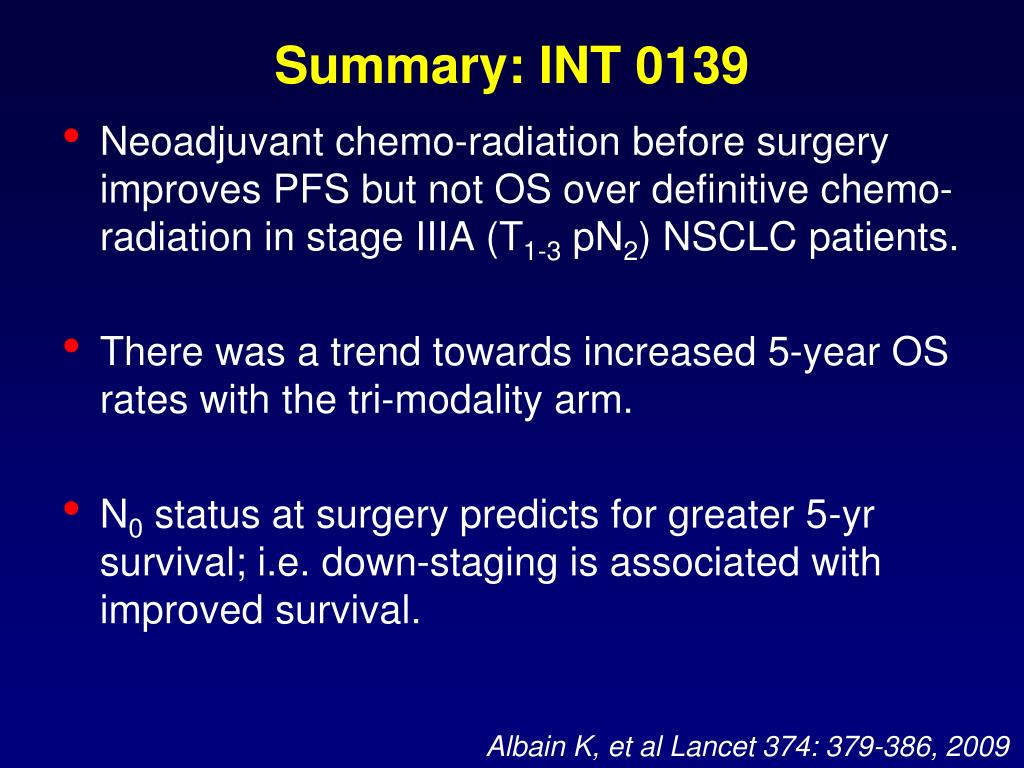 Summary: INT 0139

• Neoadjuvant chemo-radiation before surgery improves PFS but not OS over definitive chemo-radiation in stage IIIA ($T_{1-3}$ $pN_2$) NSCLC patients.

• There was a trend towards increased 5-year OS rates with the tri-modality arm.

• $N_0$ status at surgery predicts for greater 5-yr survival; i.e. down-staging is associated with improved survival.

Albain K, et al Lancet 374: 379-386, 2009